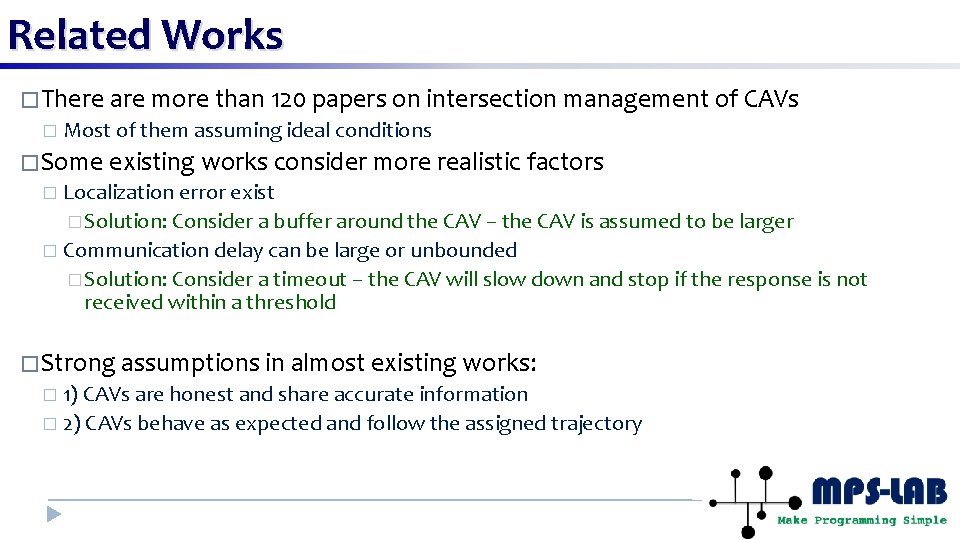 Related Works

□ There are more than 120 papers on intersection management of CAVs

□ Most of them assuming ideal conditions

□ Some existing works consider more realistic factors

□ Localization error exist

□ Solution: Consider a buffer around the CAV – the CAV is assumed to be larger

□ Communication delay can be large or unbounded

□ Solution: Consider a timeout – the CAV will slow down and stop if the response is not received within a threshold

□ Strong assumptions in almost existing works:

□ 1) CAVs are honest and share accurate information

□ 2) CAVs behave as expected and follow the assigned trajectory

MPS-LAB
Make Programming Simple